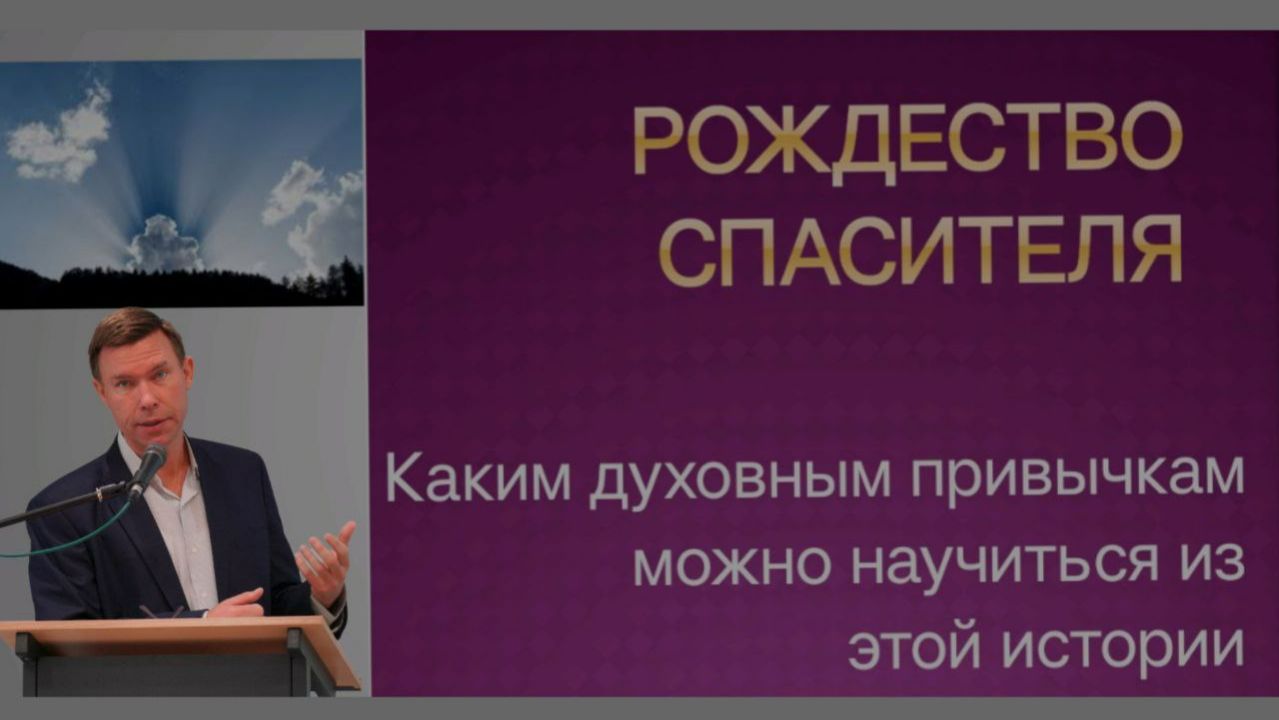 РОЖДЕСТВО СПАСИТЕЛЯ

Каким духовным привычкам можно научиться из этой истории